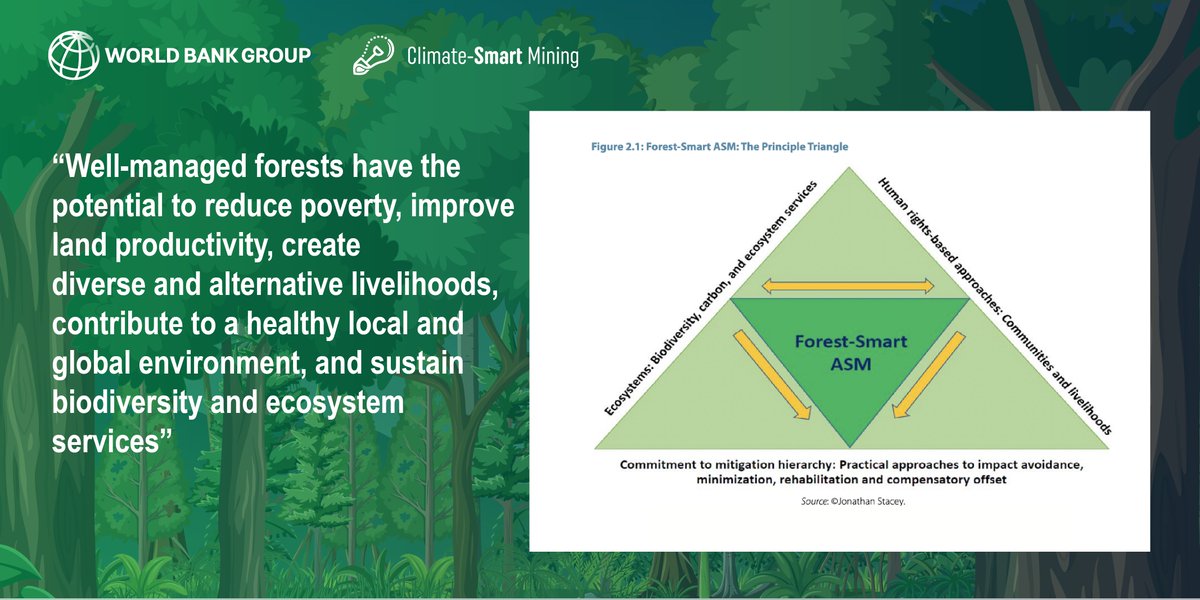 WORLD BANK GROUP

Climate-Smart Mining

“Well-managed forests have the potential to reduce poverty, improve land productivity, create diverse and alternative livelihoods, contribute to a healthy local and global environment, and sustain biodiversity and ecosystem services”

Figure 2.1: Forest-Smart ASM: The Principle Triangle

Ecosystems: Biodiversity, carbon, and ecosystem services

Human rights-based approaches: Communities and livelihoods

Forest-Smart ASM

Commitment to mitigation hierarchy: Practical approaches to impact avoidance, minimization, rehabilitation and compensatory offset

Source: ©Jonathan Stacey.